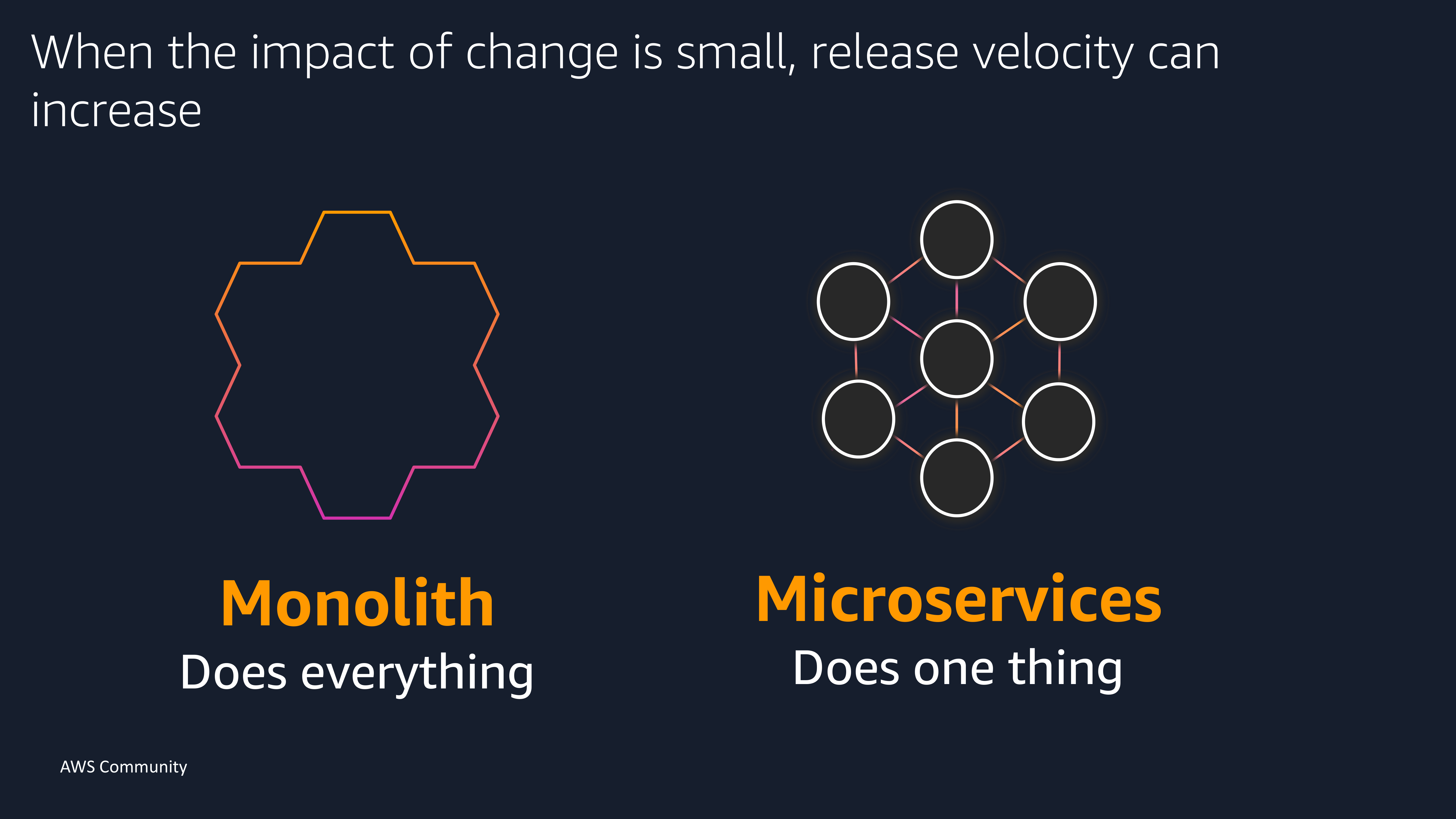 When the impact of change is small, release velocity can increase

Monolith
Does everything

Microservices
Does one thing

AWS Community